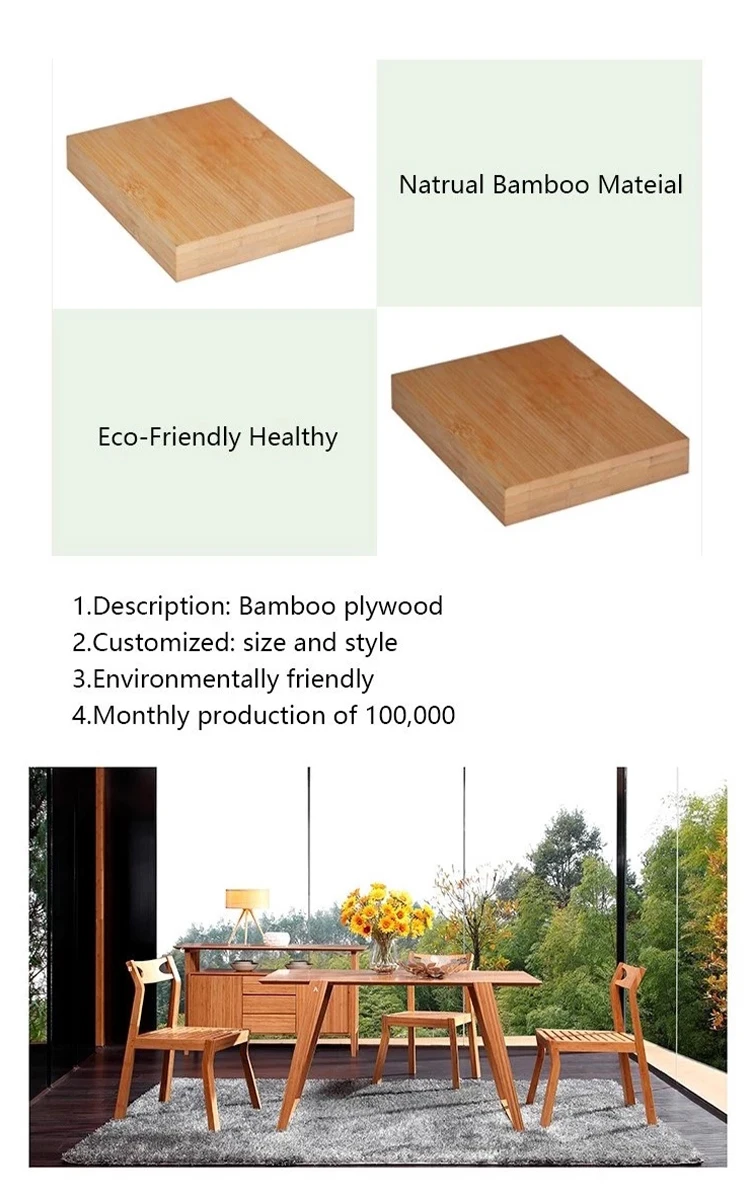 Natrual Bamboo Mateial

Eco-Friendly Healthy

1.Description: Bamboo plywood
2.Customized: size and style
3.Environmentally friendly
4.Monthly production of 100,000